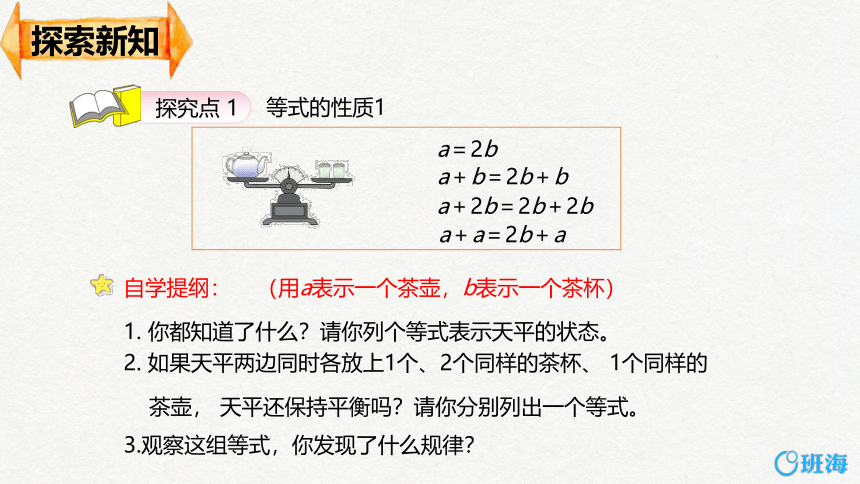 探索新知

探究点 1　等式的性质1

$a=2b$
$a+b=2b+b$
$a+2b=2b+2b$
$a+a=2b+a$

自学提纲：　（用$a$表示一个茶壶，$b$表示一个茶杯）

1. 你都知道了什么？请你列个等式表示天平的状态。
2. 如果天平两边同时各放上1个、2个同样的茶杯、 1个同样的茶壶， 天平还保持平衡吗？请你分别列出一个等式。
3.观察这组等式，你发现了什么规律？

班海